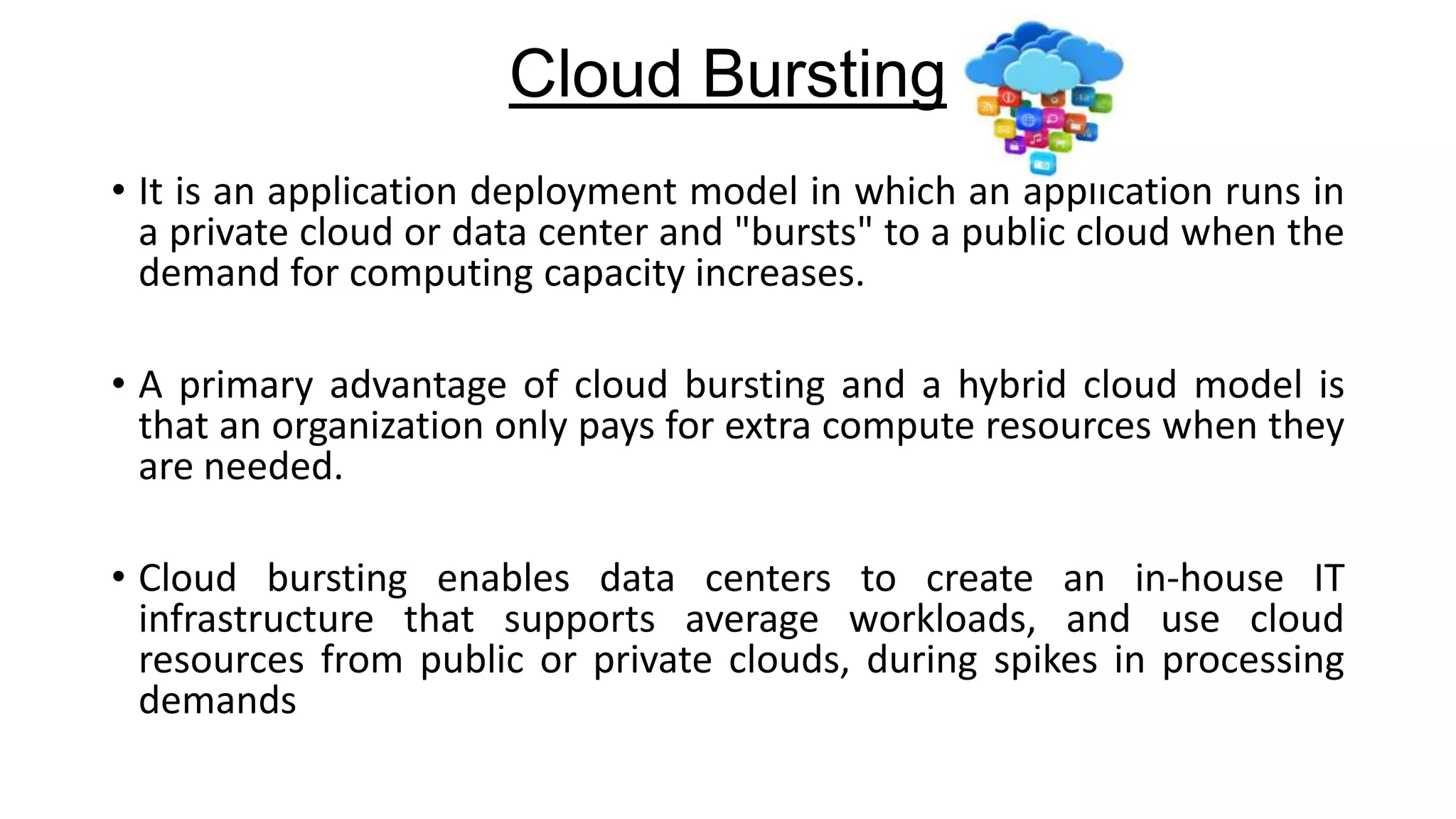 Cloud Bursting

• It is an application deployment model in which an application runs in a private cloud or data center and "bursts" to a public cloud when the demand for computing capacity increases.

• A primary advantage of cloud bursting and a hybrid cloud model is that an organization only pays for extra compute resources when they are needed.

• Cloud bursting enables data centers to create an in-house IT infrastructure that supports average workloads, and use cloud resources from public or private clouds, during spikes in processing demands